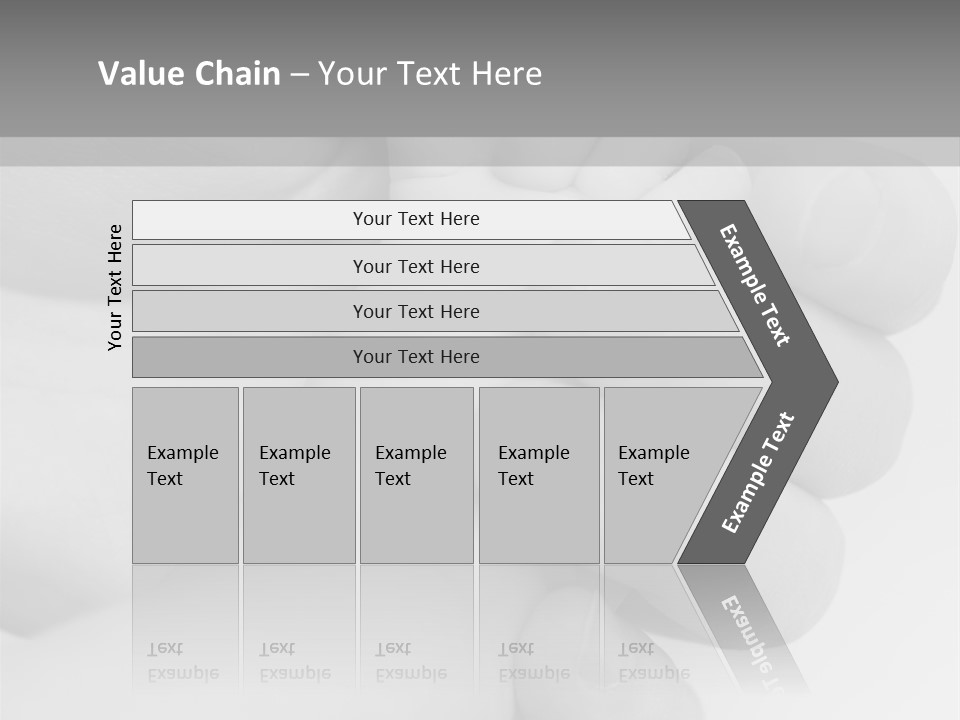 Value Chain – Your Text Here

Your Text Here

Your Text Here

Your Text Here

Your Text Here

Your Text Here

Example Text

Example Text

Example Text

Example Text

Example Text

Example Text

Example Text